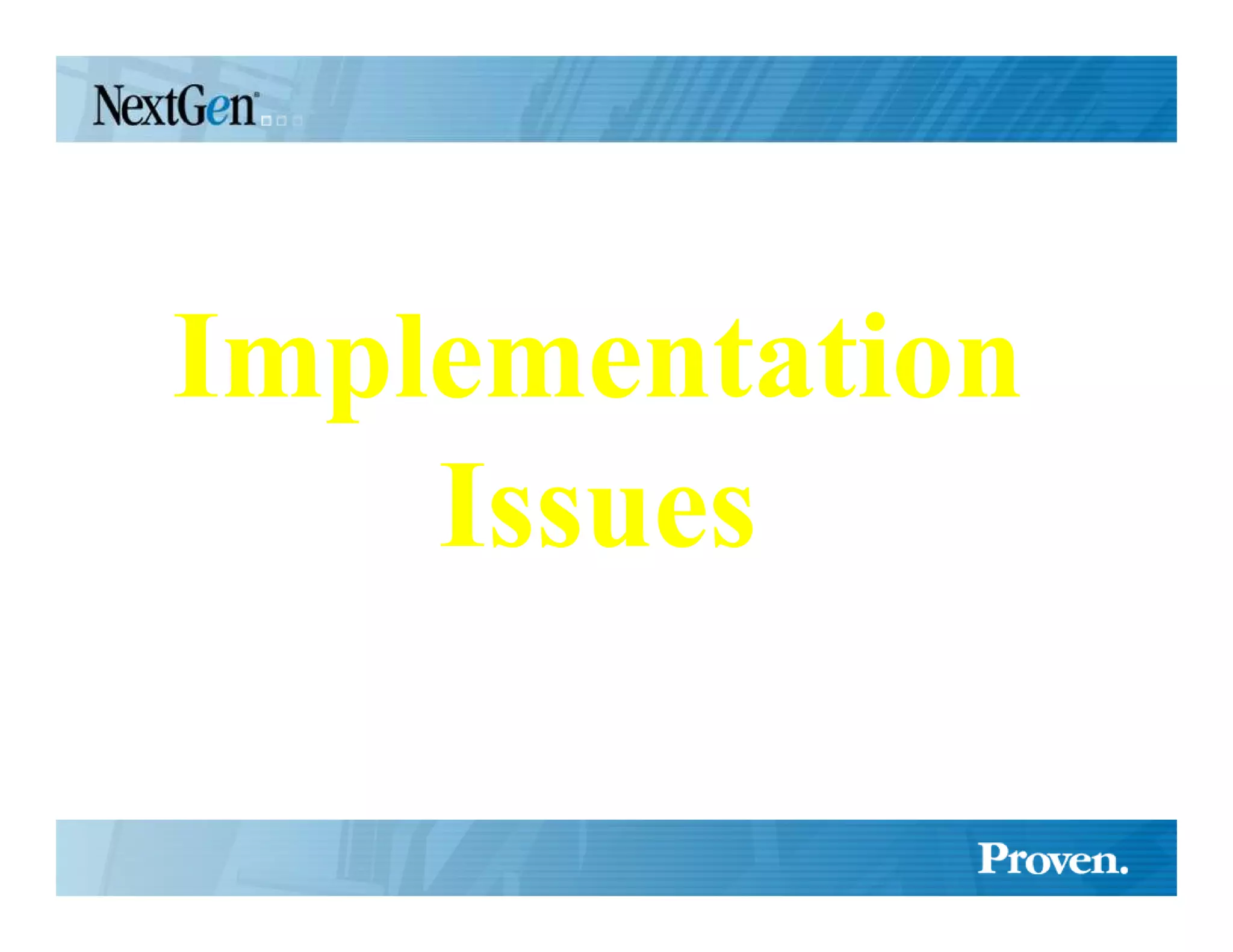 NextGen®

Implementation Issues

Proven.